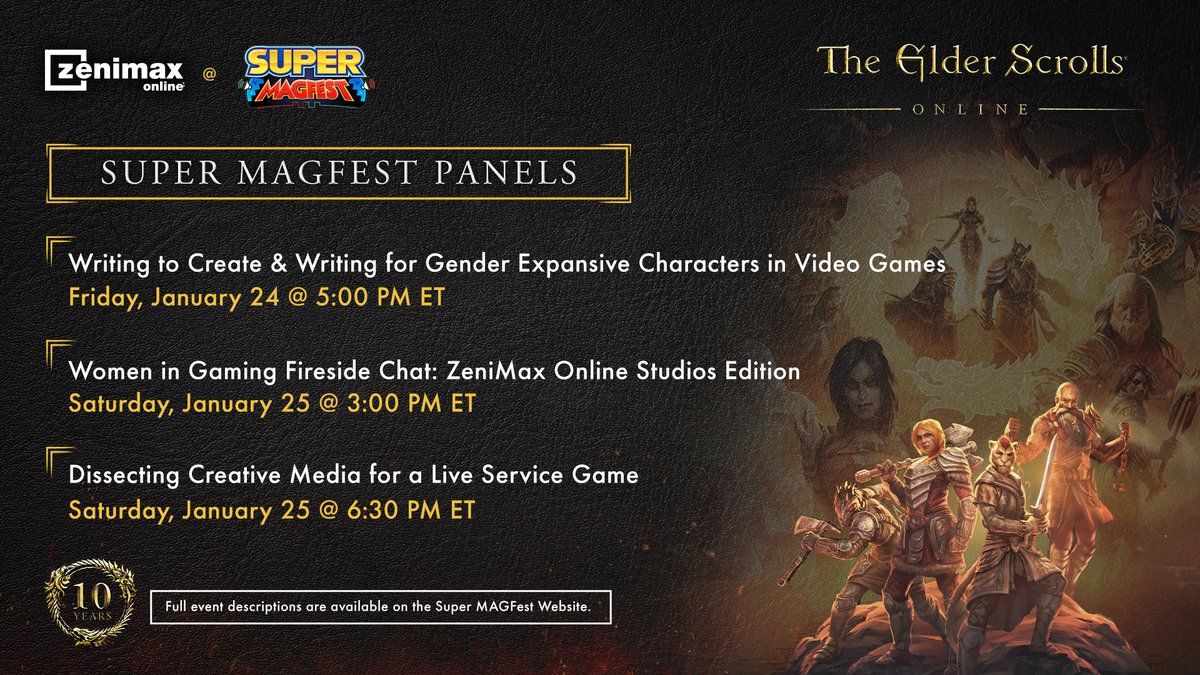 zenimax online @ SUPER MAGFEST

The Elder Scrolls
ONLINE

SUPER MAGFEST PANELS

Writing to Create & Writing for Gender Expansive Characters in Video Games
Friday, January 24 @ 5:00 PM ET

Women in Gaming Fireside Chat: ZeniMax Online Studios Edition
Saturday, January 25 @ 3:00 PM ET

Dissecting Creative Media for a Live Service Game
Saturday, January 25 @ 6:30 PM ET

10 YEARS

Full event descriptions are available on the Super MAGFest Website.